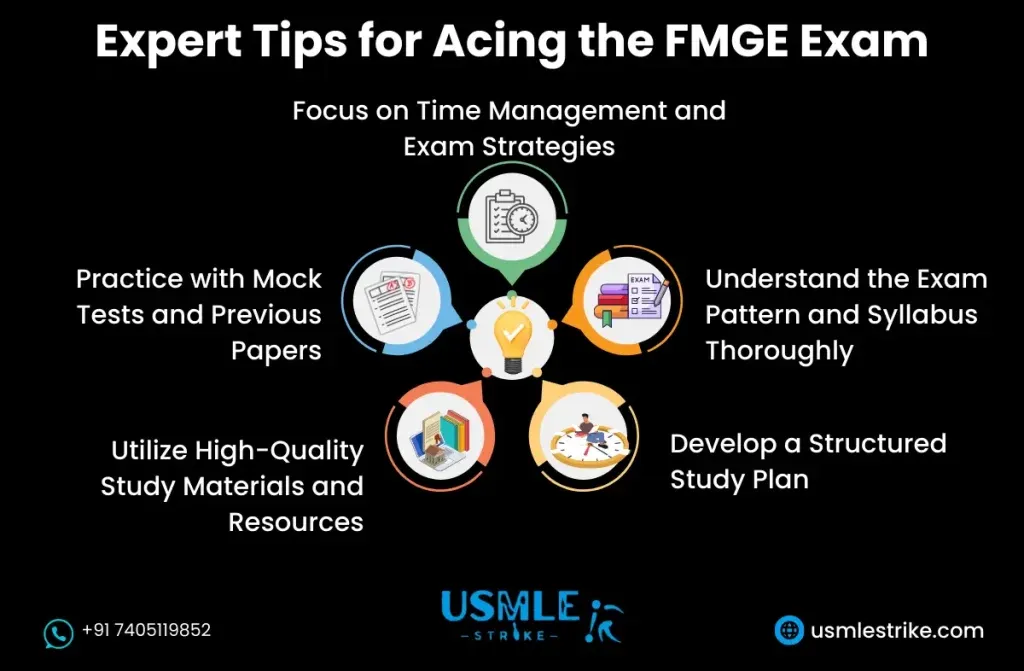 Expert Tips for Acing the FMGE Exam

Focus on Time Management and Exam Strategies

Practice with Mock Tests and Previous Papers

EXAM

Understand the Exam Pattern and Syllabus Thoroughly

Utilize High-Quality Study Materials and Resources

Develop a Structured Study Plan

+91 7405119852

USMLE STRIKE

usmlestrike.com